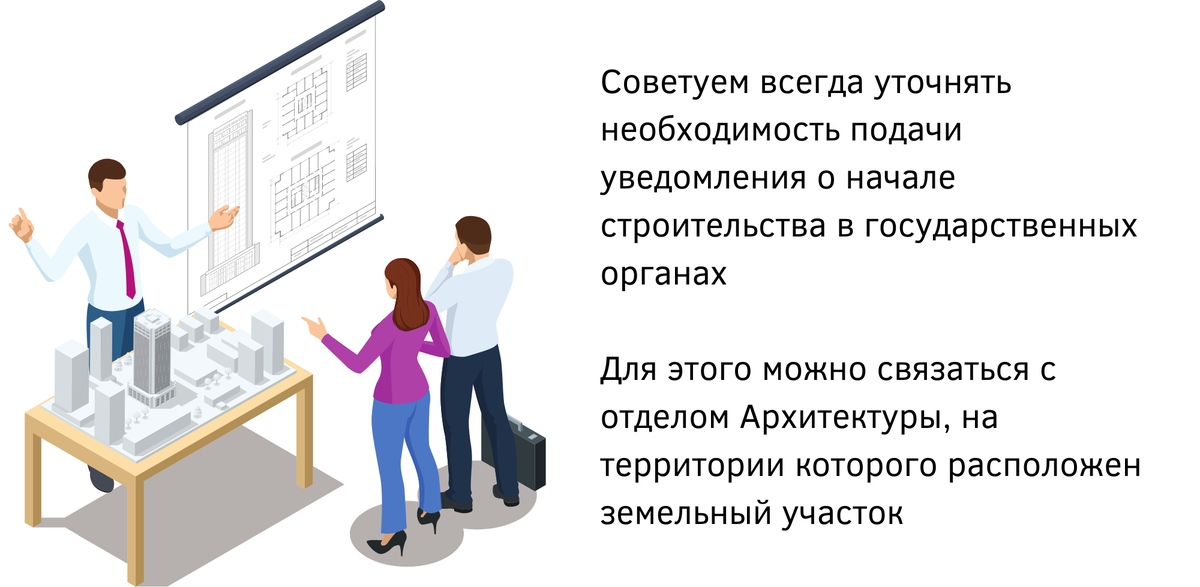 Советуем всегда уточнять необходимость подачи уведомления о начале строительства в государственных органах

Для этого можно связаться с отделом Архитектуры, на территории которого расположен земельный участок